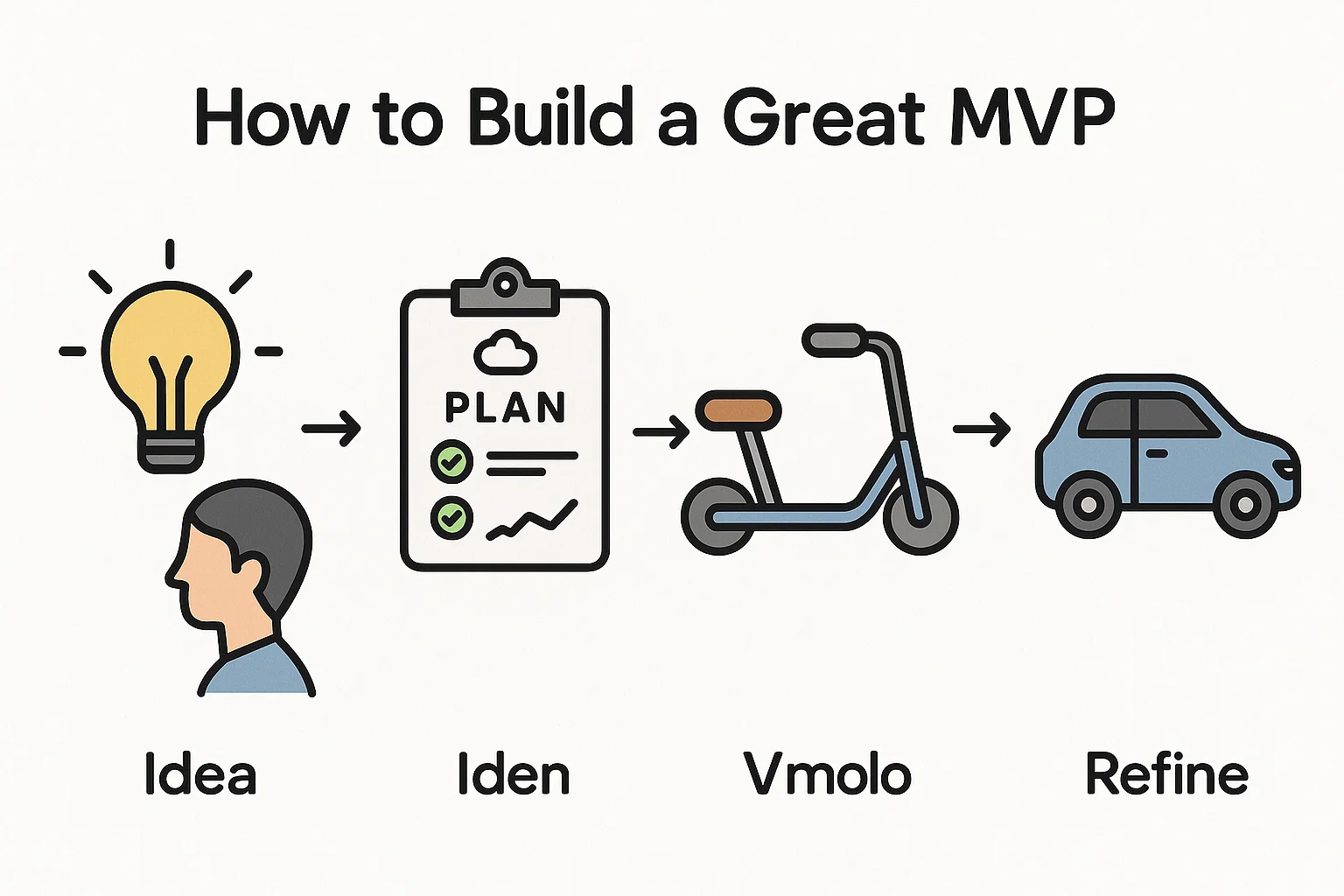 How to Build a Great MVP

PLAN

Idea

Iden

Vmolo

Refine